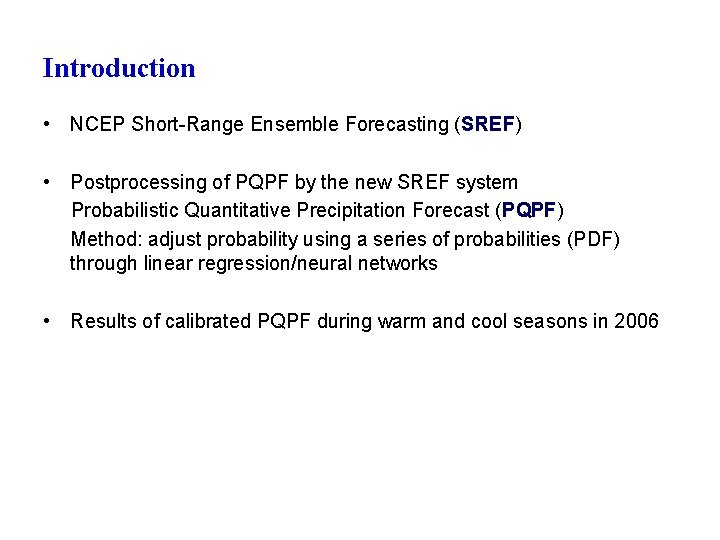 Introduction

• NCEP Short-Range Ensemble Forecasting (SREF)

• Postprocessing of PQPF by the new SREF system
Probabilistic Quantitative Precipitation Forecast (PQPF)
Method: adjust probability using a series of probabilities (PDF) through linear regression/neural networks

• Results of calibrated PQPF during warm and cool seasons in 2006